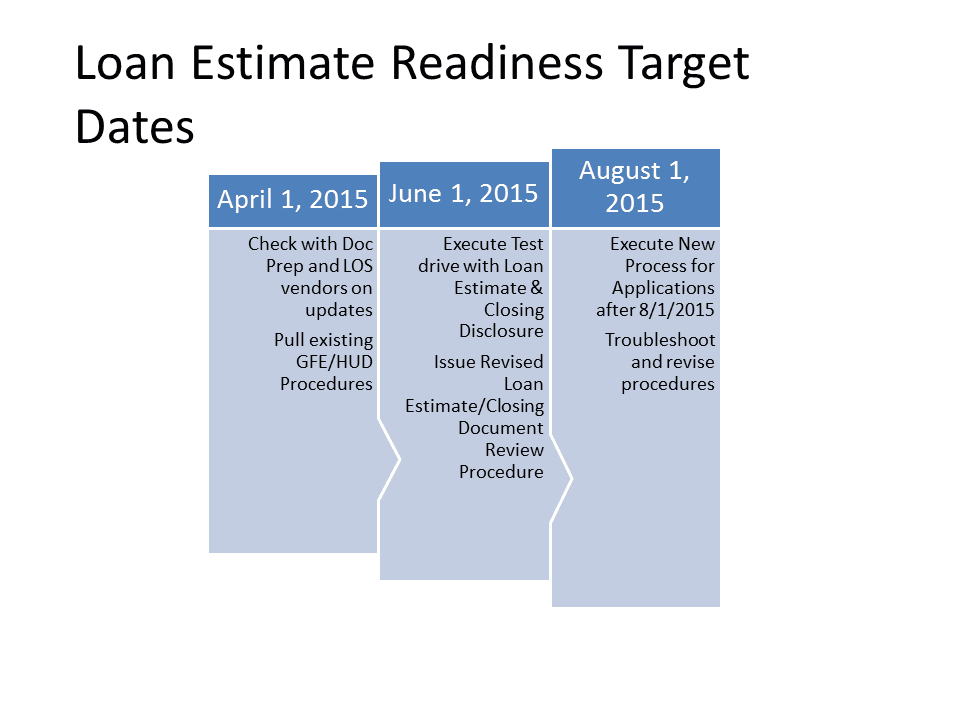 Loan Estimate Readiness Target Dates

April 1, 2015

Check with Doc Prep and LOS vendors on updates

Pull existing GFE/HUD Procedures

June 1, 2015

Execute Test drive with Loan Estimate & Closing Disclosure

Issue Revised Loan Estimate/Closing Document Review Procedure

August 1, 2015

Execute New Process for Applications after 8/1/2015

Troubleshoot and revise procedures